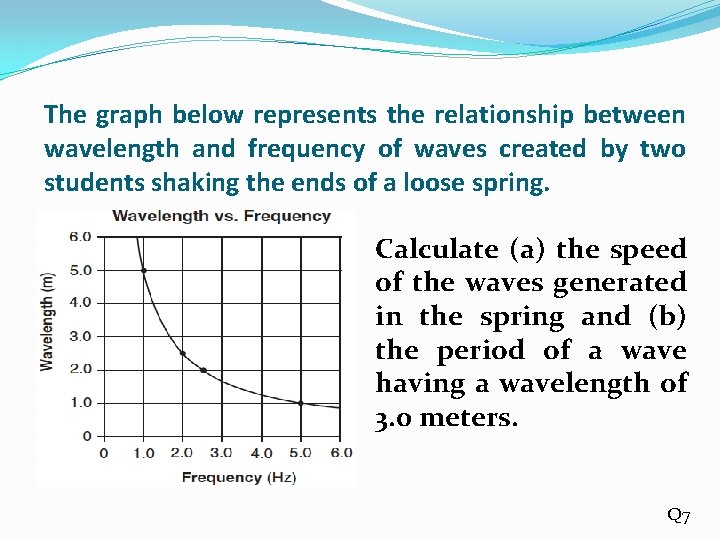 The graph below represents the relationship between wavelength and frequency of waves created by two students shaking the ends of a loose spring.

Wavelength vs. Frequency

Wavelength (m)

6.0
5.0
4.0
3.0
2.0
1.0
0

0 1.0 2.0 3.0 4.0 5.0 6.0

Frequency (Hz)

Calculate (a) the speed of the waves generated in the spring and (b) the period of a wave having a wavelength of 3.0 meters.

Q7